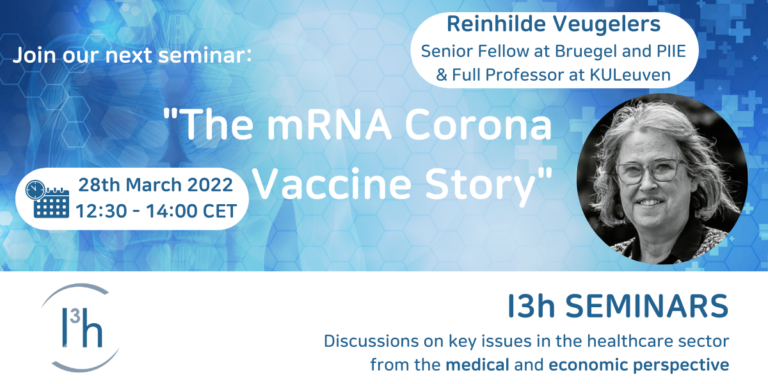 Join our next seminar:

Reinhilde Veugelers
Senior Fellow at Bruegel and PIIE & Full Professor at KULeuven

"The mRNA Corona Vaccine Story"

28th March 2022
12:30 - 14:00 CET

$I^3h$

I3h SEMINARS

Discussions on key issues in the healthcare sector from the medical and economic perspective